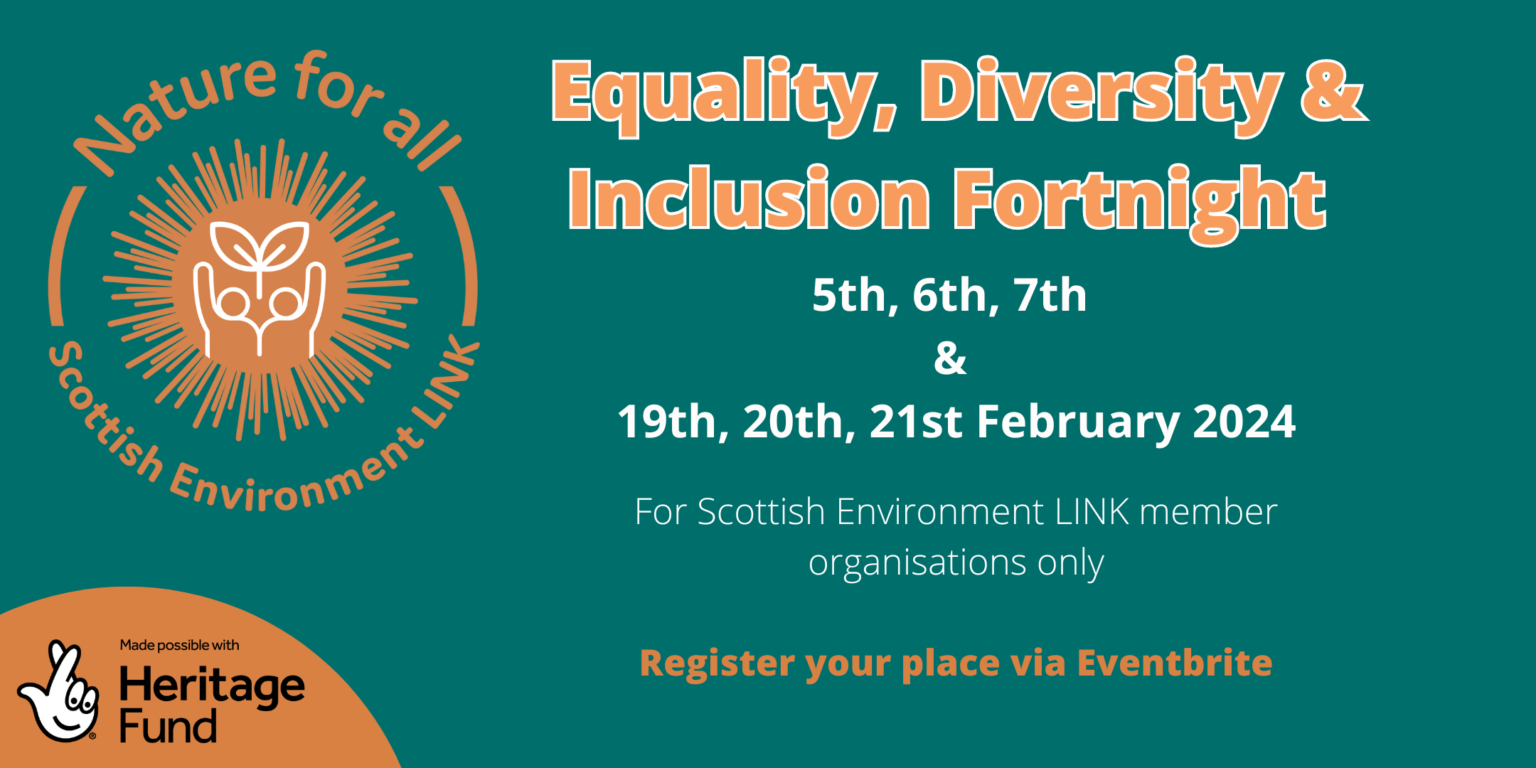 Nature for all

Scottish Environment LINK

Equality, Diversity & Inclusion Fortnight

5th, 6th, 7th
&
19th, 20th, 21st February 2024

For Scottish Environment LINK member organisations only

Register your place via Eventbrite

Made possible with
Heritage Fund